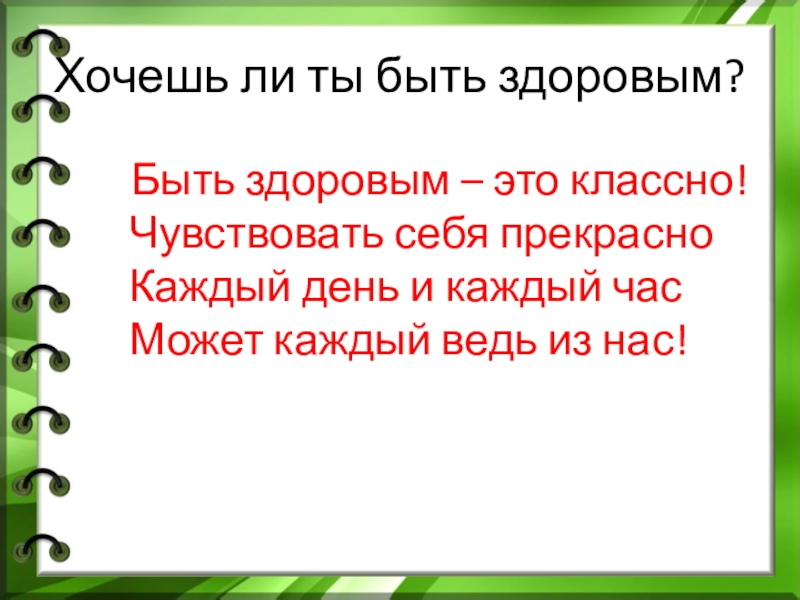 Хочешь ли ты быть здоровым?

Быть здоровым – это классно!
Чувствовать себя прекрасно
Каждый день и каждый час
Может каждый ведь из нас!